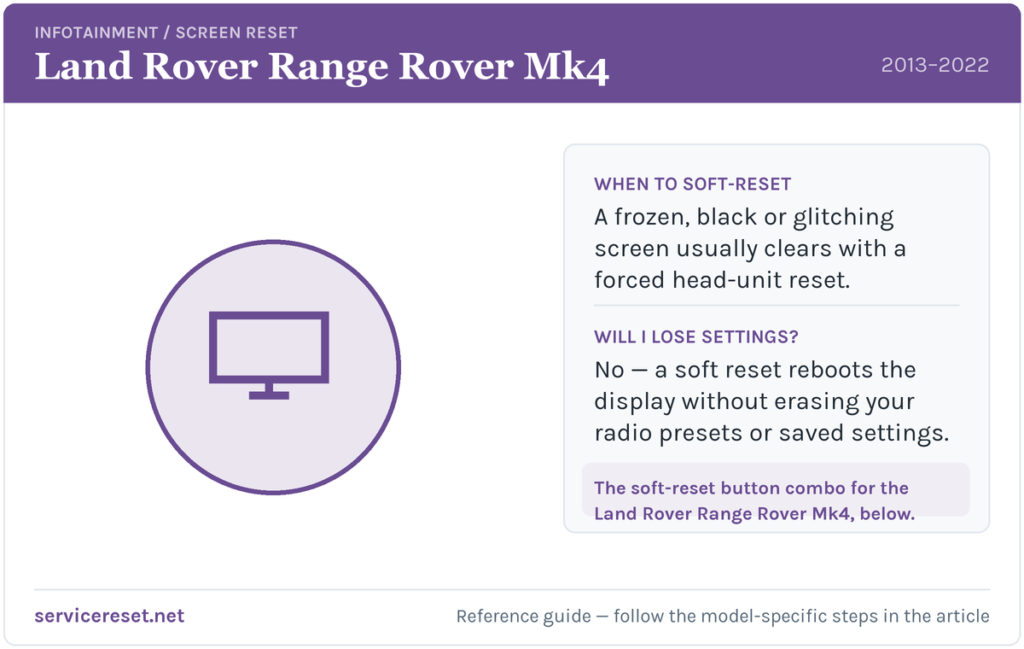 INFOTAINMENT / SCREEN RESET

Land Rover Range Rover Mk4

2013–2022

WHEN TO SOFT-RESET

A frozen, black or glitching screen usually clears with a forced head-unit reset.

WILL I LOSE SETTINGS?

No — a soft reset reboots the display without erasing your radio presets or saved settings.

The soft-reset button combo for the Land Rover Range Rover Mk4, below.

servicereset.net

Reference guide — follow the model-specific steps in the article